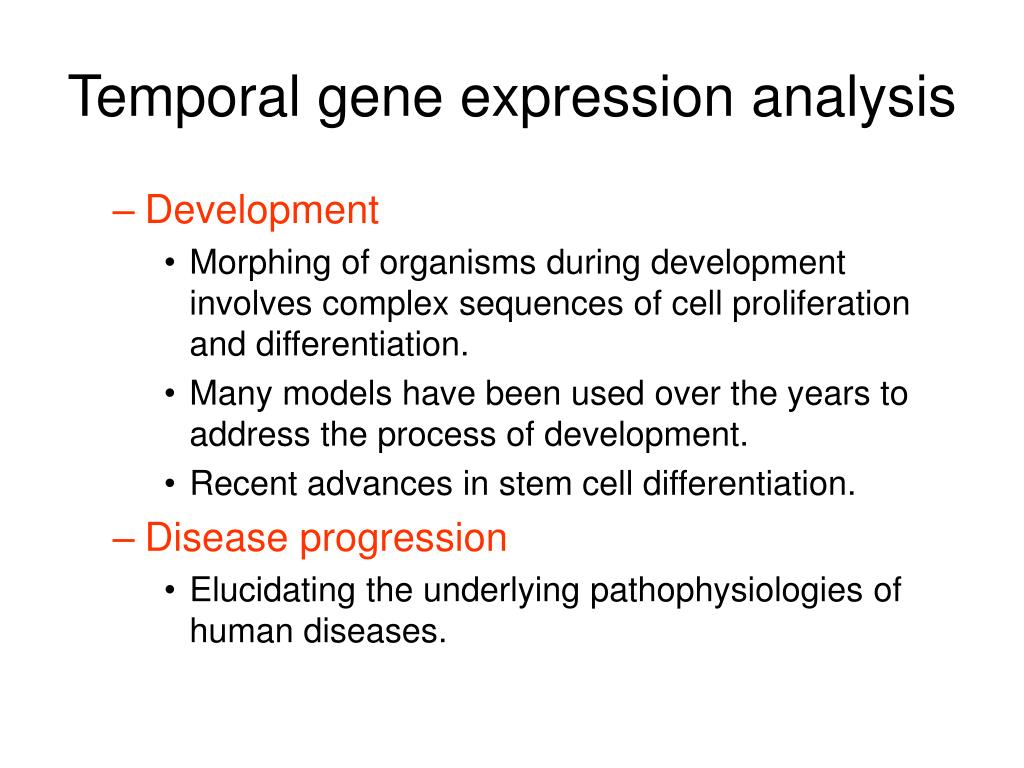 Temporal gene expression analysis

– Development

• Morphing of organisms during development involves complex sequences of cell proliferation and differentiation.

• Many models have been used over the years to address the process of development.

• Recent advances in stem cell differentiation.

– Disease progression

• Elucidating the underlying pathophysiologies of human diseases.